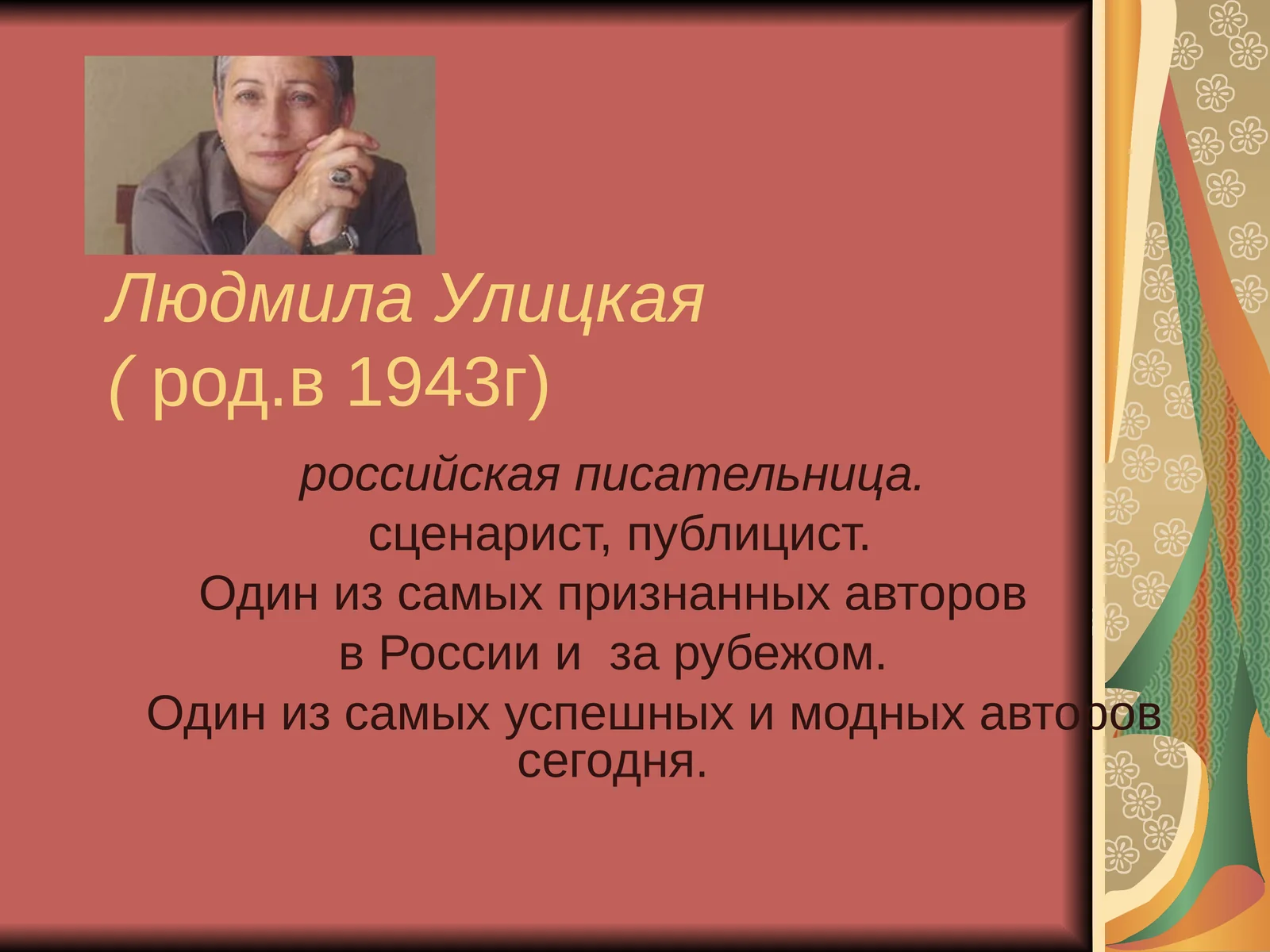 Людмила Улицкая
( род.в 1943г)

российская писательница.
сценарист, публицист.
Один из самых признанных авторов
в России и за рубежом.
Один из самых успешных и модных авторов сегодня.